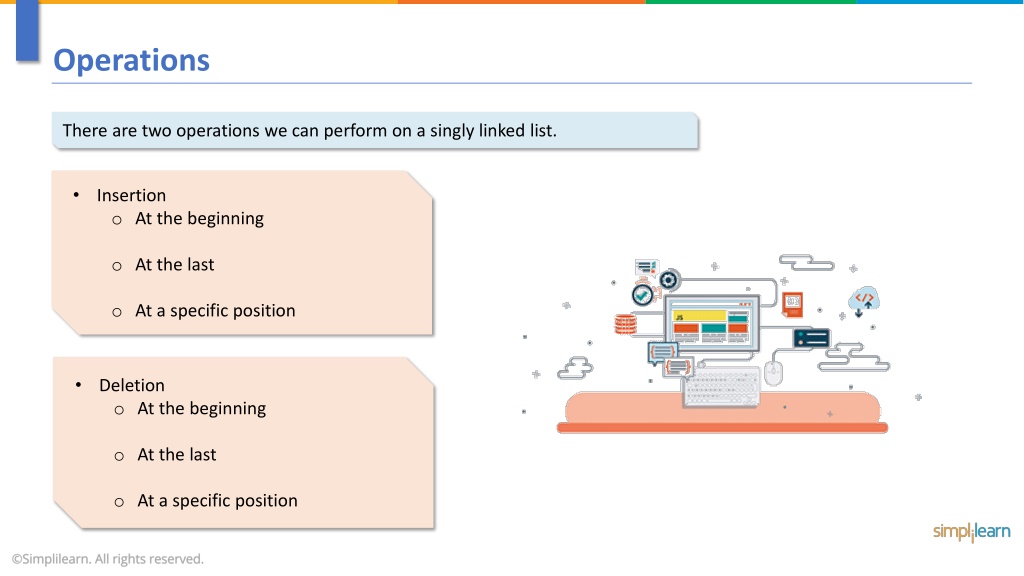 Operations

There are two operations we can perform on a singly linked list.

• Insertion
  o At the beginning
  o At the last
  o At a specific position

• Deletion
  o At the beginning
  o At the last
  o At a specific position

JS

simplilearn

©Simplilearn. All rights reserved.